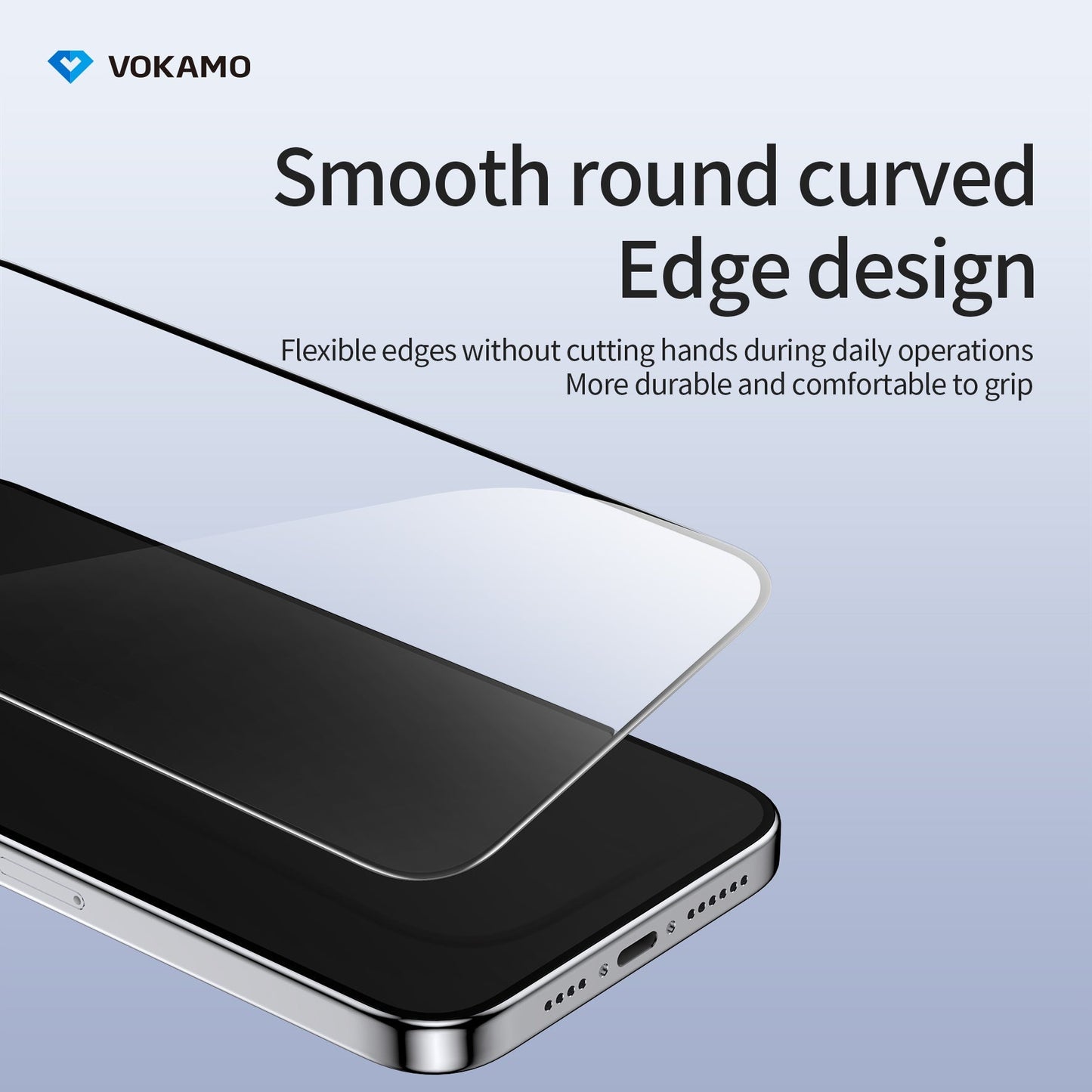 VOKAMO

Smooth round curved Edge design

Flexible edges without cutting hands during daily operations
More durable and comfortable to grip